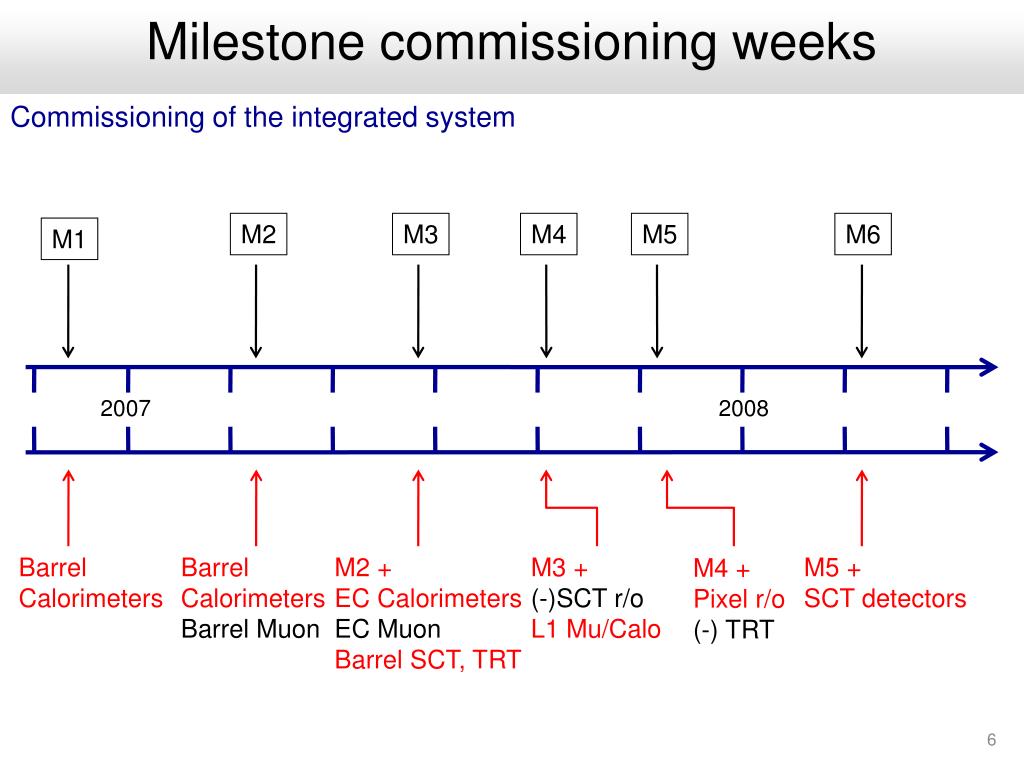 Milestone commissioning weeks

Commissioning of the integrated system

M1

M2

M3

M4

M5

M6

2007

2008

Barrel Calorimeters

Barrel Calorimeters Barrel Muon

M2 + EC Calorimeters EC Muon Barrel SCT, TRT

M3 + (-)SCT r/o L1 Mu/Calo

M4 + Pixel r/o (-) TRT

M5 + SCT detectors

6